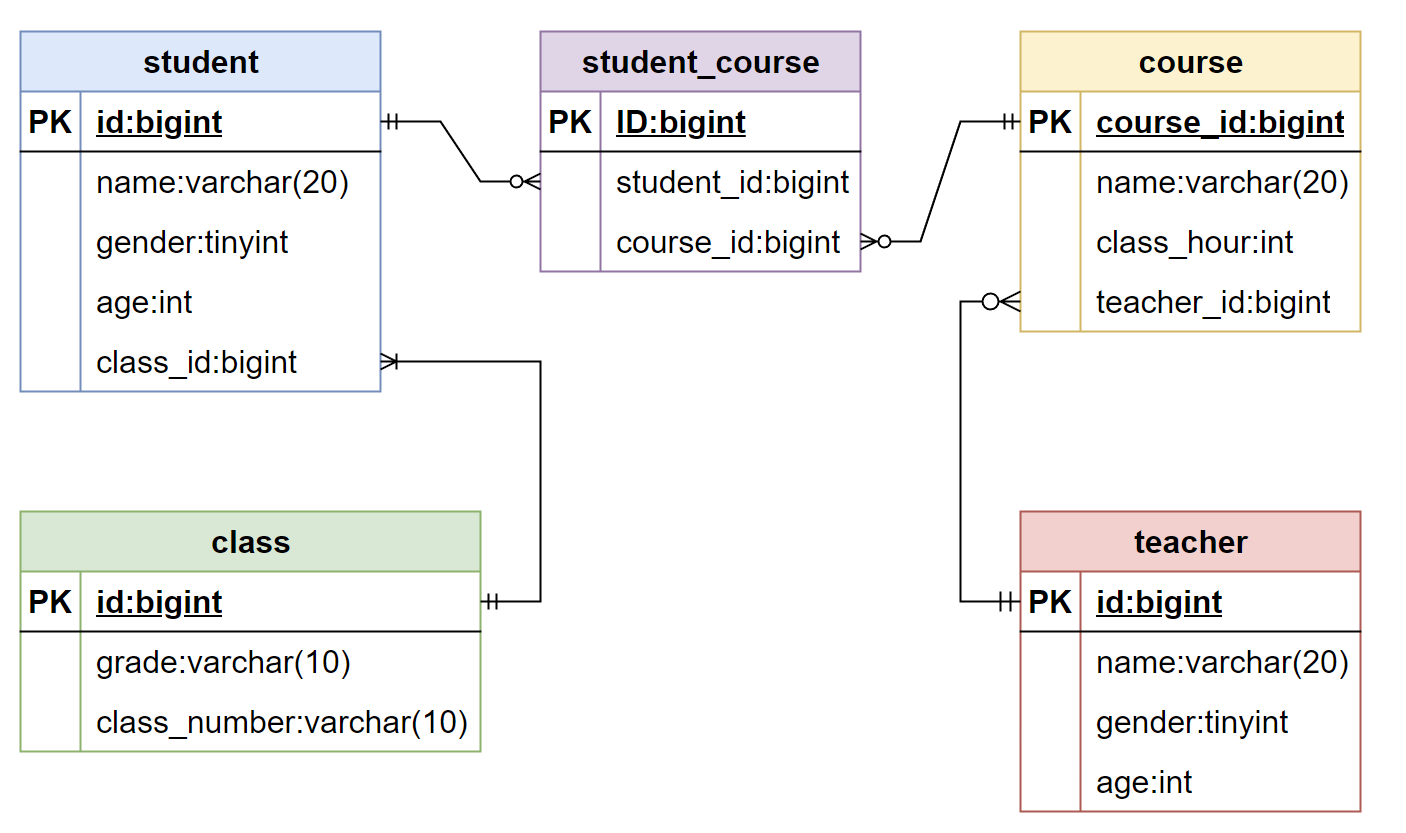 student

| PK | id:bigint |
|---|---|
| | name:varchar(20) |
| | gender:tinyint |
| | age:int |
| | class_id:bigint |

student_course

| PK | ID:bigint |
|---|---|
| | student_id:bigint |
| | course_id:bigint |

course

| PK | course_id:bigint |
|---|---|
| | name:varchar(20) |
| | class_hour:int |
| | teacher_id:bigint |

class

| PK | id:bigint |
|---|---|
| | grade:varchar(10) |
| | class_number:varchar(10) |

teacher

| PK | id:bigint |
|---|---|
| | name:varchar(20) |
| | gender:tinyint |
| | age:int |